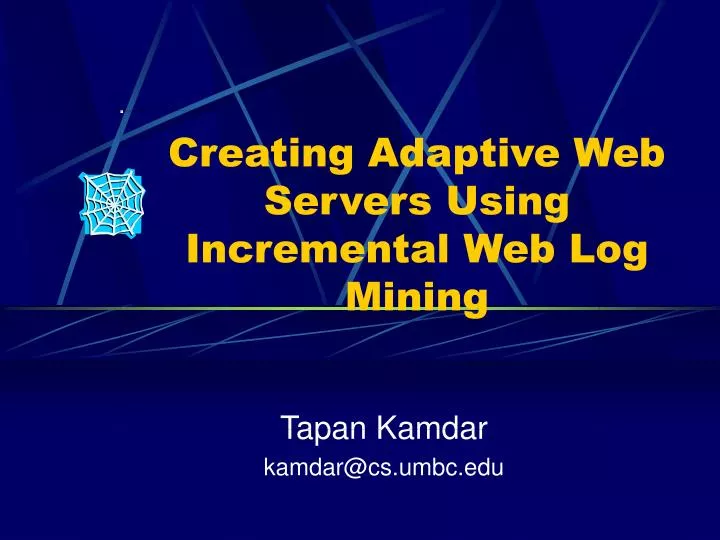 Creating Adaptive Web Servers Using Incremental Web Log Mining

Tapan Kamdar
kamdar@cs.umbc.edu